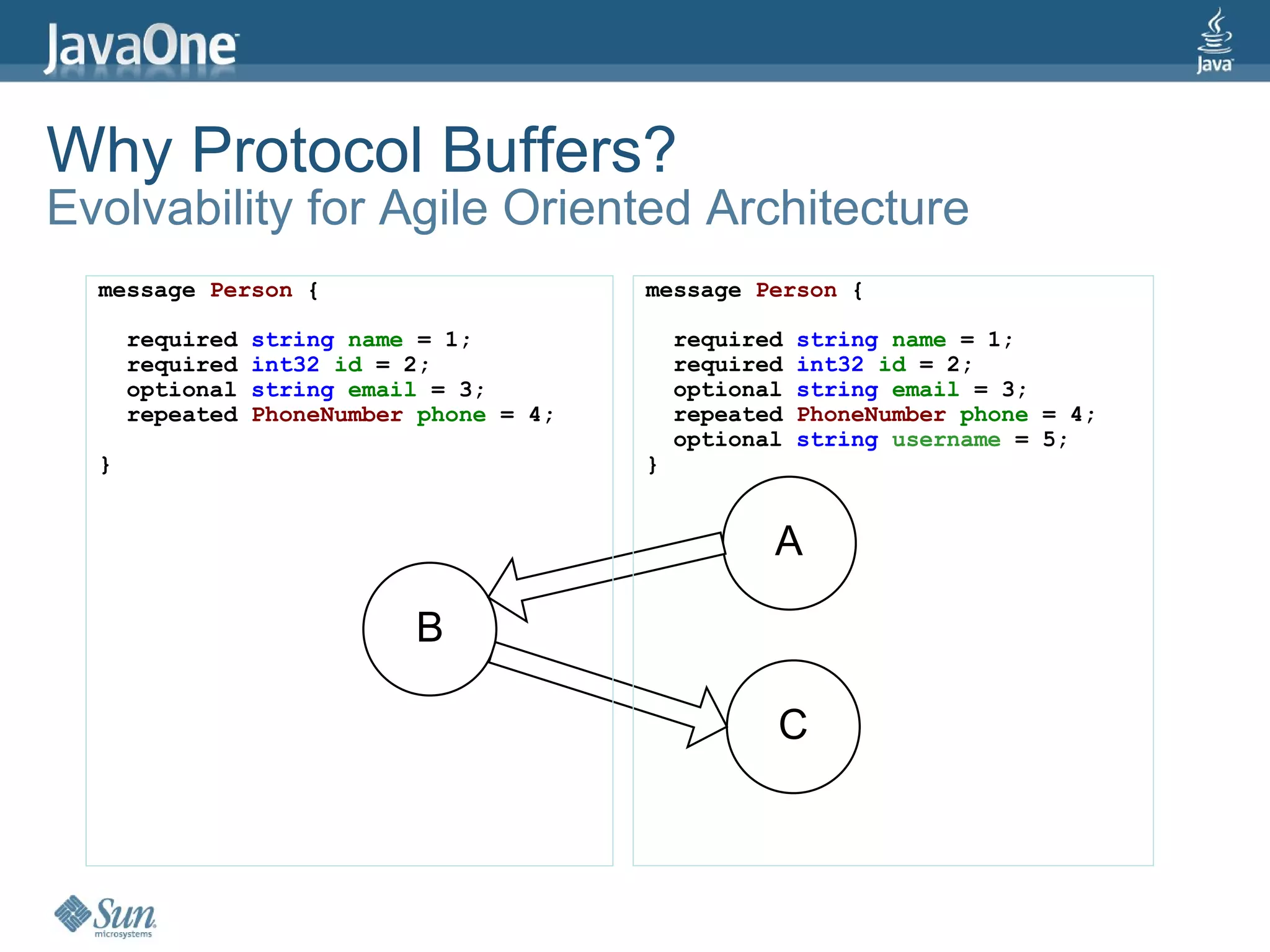 JavaOne

Java

Why Protocol Buffers?
Evolvability for Agile Oriented Architecture

message Person {

required string name = 1;
required int32 id = 2;
optional string email = 3;
repeated PhoneNumber phone = 4;

}

message Person {

required string name = 1;
required int32 id = 2;
optional string email = 3;
repeated PhoneNumber phone = 4;
optional string username = 5;
}

A

B

C

Sun microsystems